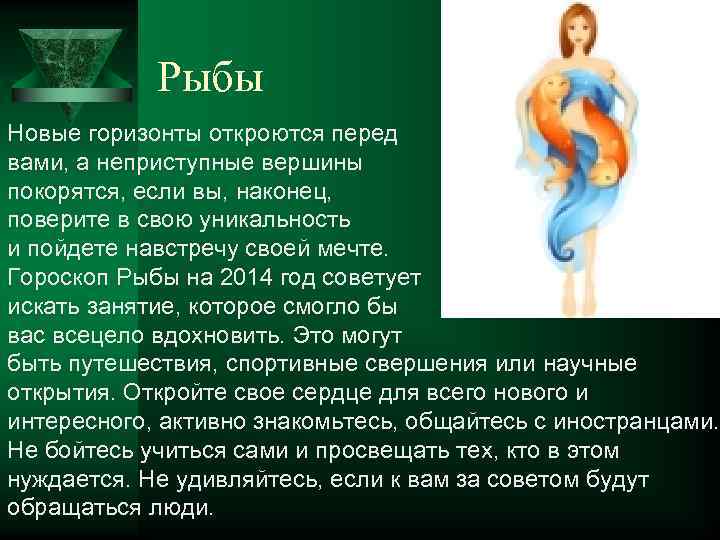 Рыбы

Новые горизонты откроются перед вами, а неприступные вершины покорятся, если вы, наконец, поверите в свою уникальность и пойдете навстречу своей мечте. Гороскоп Рыбы на 2014 год советует искать занятие, которое смогло бы вас всецело вдохновить. Это могут быть путешествия, спортивные свершения или научные открытия. Откройте свое сердце для всего нового и интересного, активно знакомьтесь, общайтесь с иностранцами. Не бойтесь учиться сами и просвещать тех, кто в этом нуждается. Не удивляйтесь, если к вам за советом будут обращаться люди.